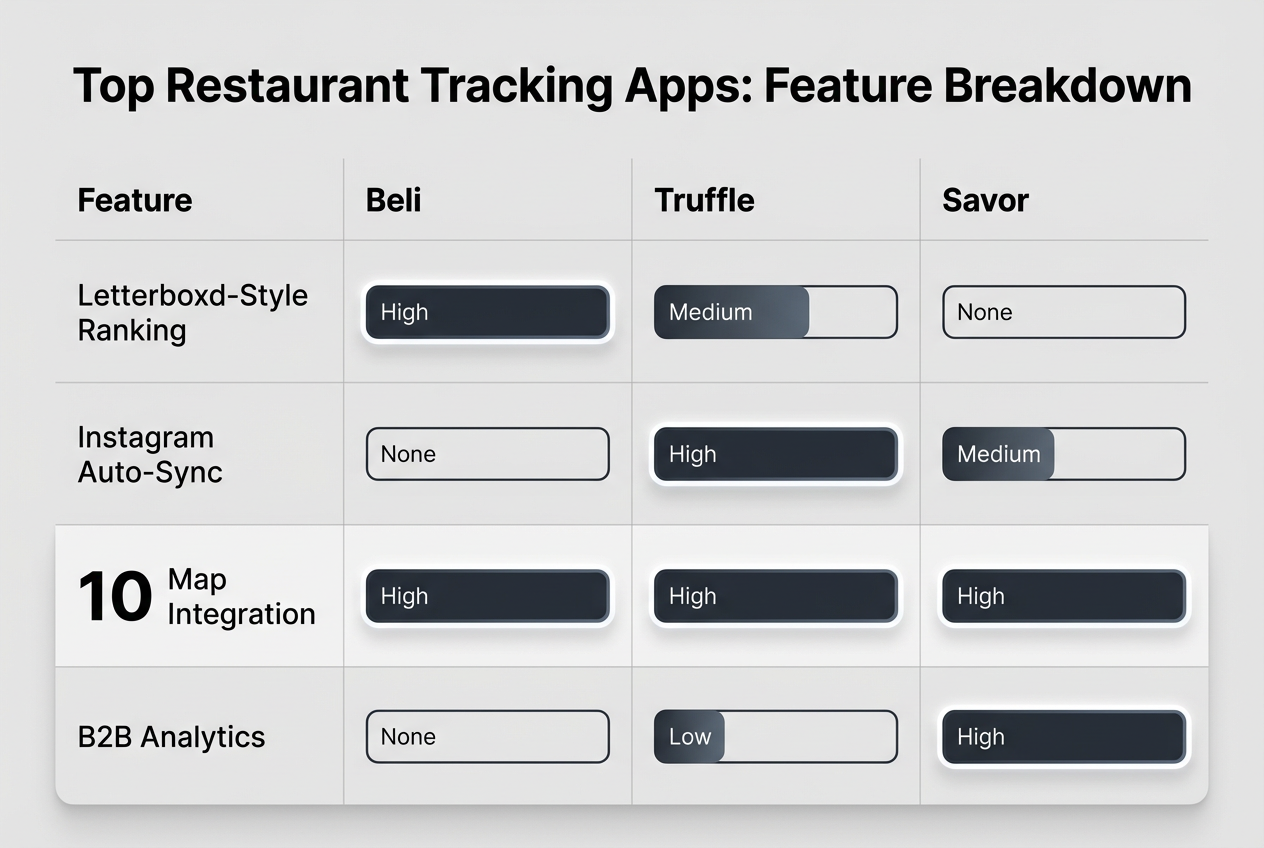 Top Restaurant Tracking Apps: Feature Breakdown

| Feature | Beli | Truffle | Savor |
|---|---|---|---|
| Letterboxd-Style Ranking | High | Medium | None |
| Instagram Auto-Sync | None | High | Medium |
| 10 Map Integration | High | High | High |
| B2B Analytics | None | Low | High |